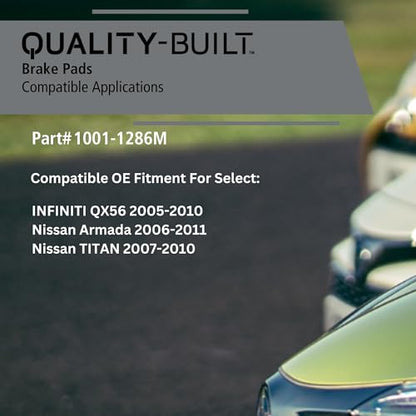 QUALITY-BUILT™
Brake Pads
Compatible Applications

Part#1001-1286M

Compatible OE Fitment For Select:

INFINITI QX56 2005-2010
Nissan Armada 2006-2011
Nissan TITAN 2007-2010